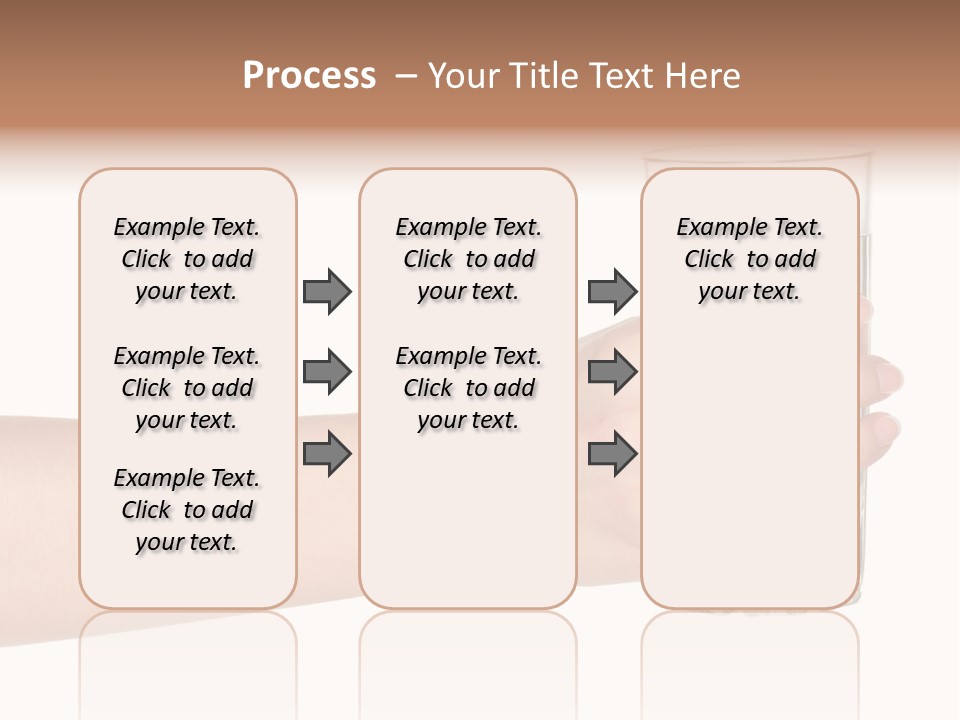 Process – Your Title Text Here

Example Text. Click to add your text.

Example Text. Click to add your text.

Example Text. Click to add your text.

Example Text. Click to add your text.

Example Text. Click to add your text.

Example Text. Click to add your text.